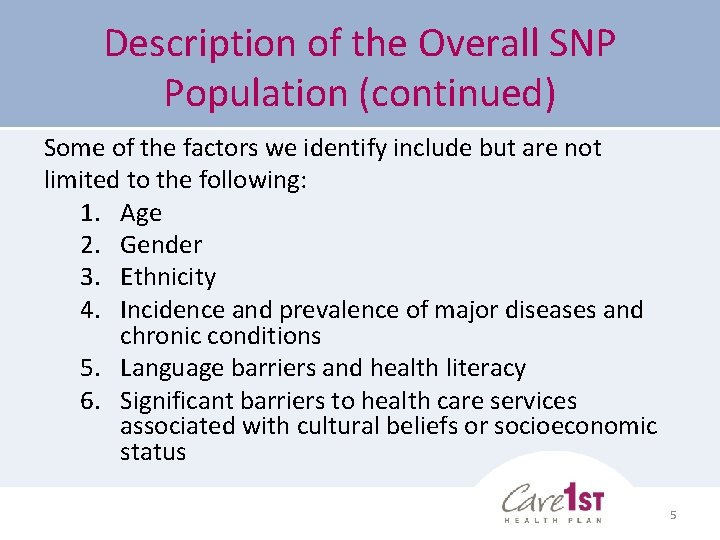 Description of the Overall SNP Population (continued)

Some of the factors we identify include but are not limited to the following:

1. Age
2. Gender
3. Ethnicity
4. Incidence and prevalence of major diseases and chronic conditions
5. Language barriers and health literacy
6. Significant barriers to health care services associated with cultural beliefs or socioeconomic status

Care1ST HEALTH PLAN

5